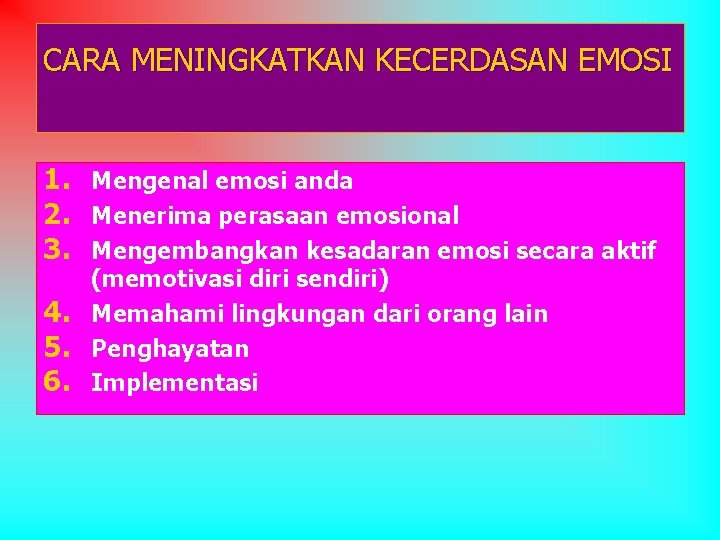 CARA MENINGKATKAN KECERDASAN EMOSI

1. Mengenal emosi anda
2. Menerima perasaan emosional
3. Mengembangkan kesadaran emosi secara aktif (memotivasi diri sendiri)
4. Memahami lingkungan dari orang lain
5. Penghayatan
6. Implementasi